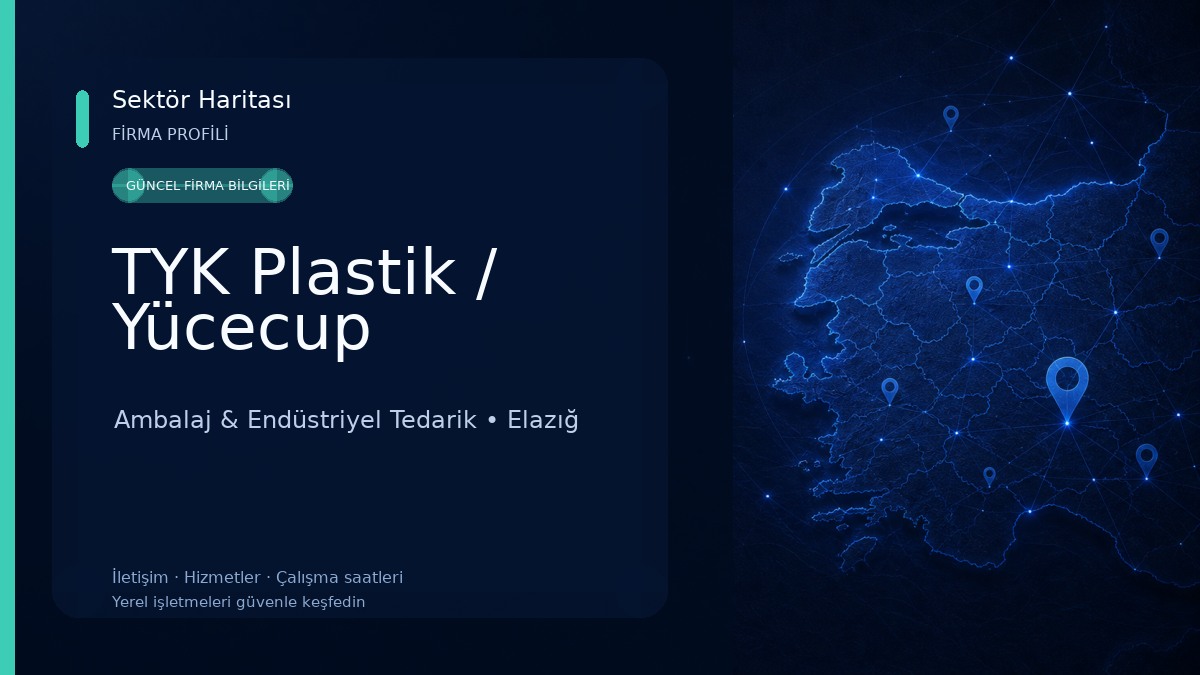 Sektör Haritası

FİRMA PROFİLİ

GÜNCEL FİRMA BİLGİLERİ

TYK Plastik / Yücecup

Ambalaj & Endüstriyel Tedarik • Elazığ

İletişim · Hizmetler · Çalışma saatleri

Yerel işletmeleri güvenle keşfedin